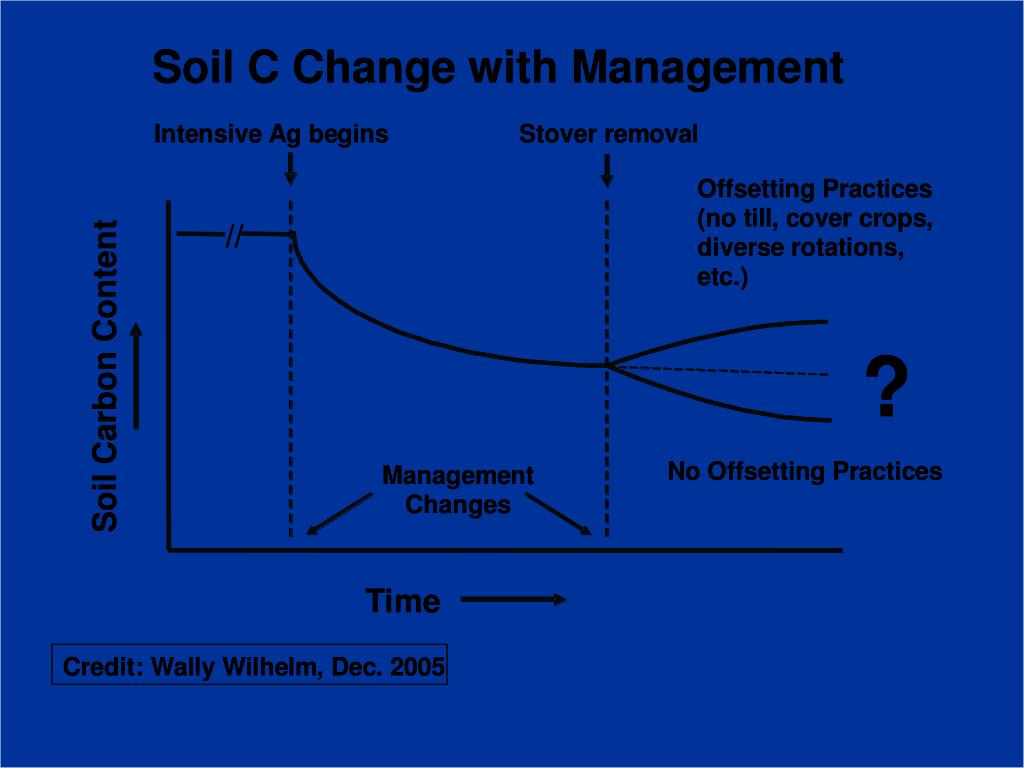 Soil C Change with Management

Intensive Ag begins

Stover removal

Offsetting Practices (no till, cover crops, diverse rotations, etc.)

Soil Carbon Content

//

?

Management Changes

No Offsetting Practices

Time

Credit: Wally Wilhelm, Dec. 2005